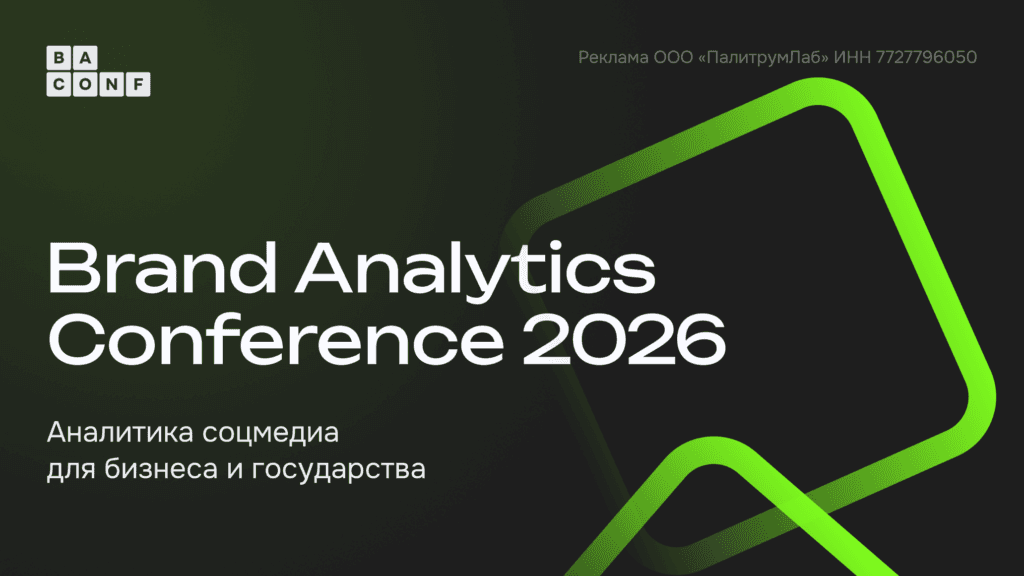 BA
CONF

Реклама ООО «ПалитрумЛаб» ИНН 7727796050

Brand Analytics Conference 2026

Аналитика соцмедиа для бизнеса и государства